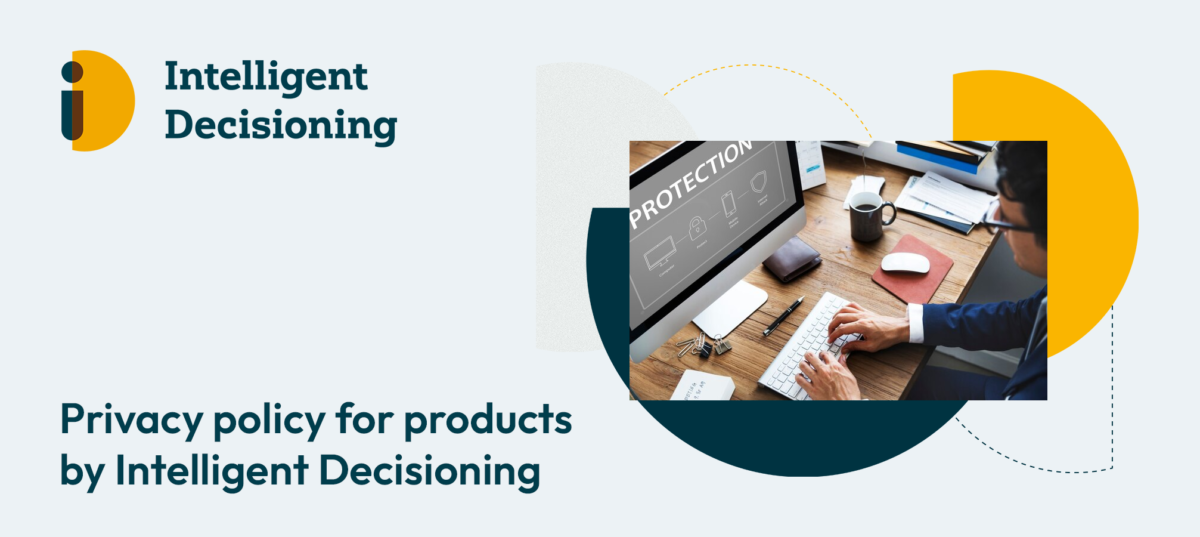 Intelligent Decisioning

PROTECTION

Privacy policy for products by Intelligent Decisioning